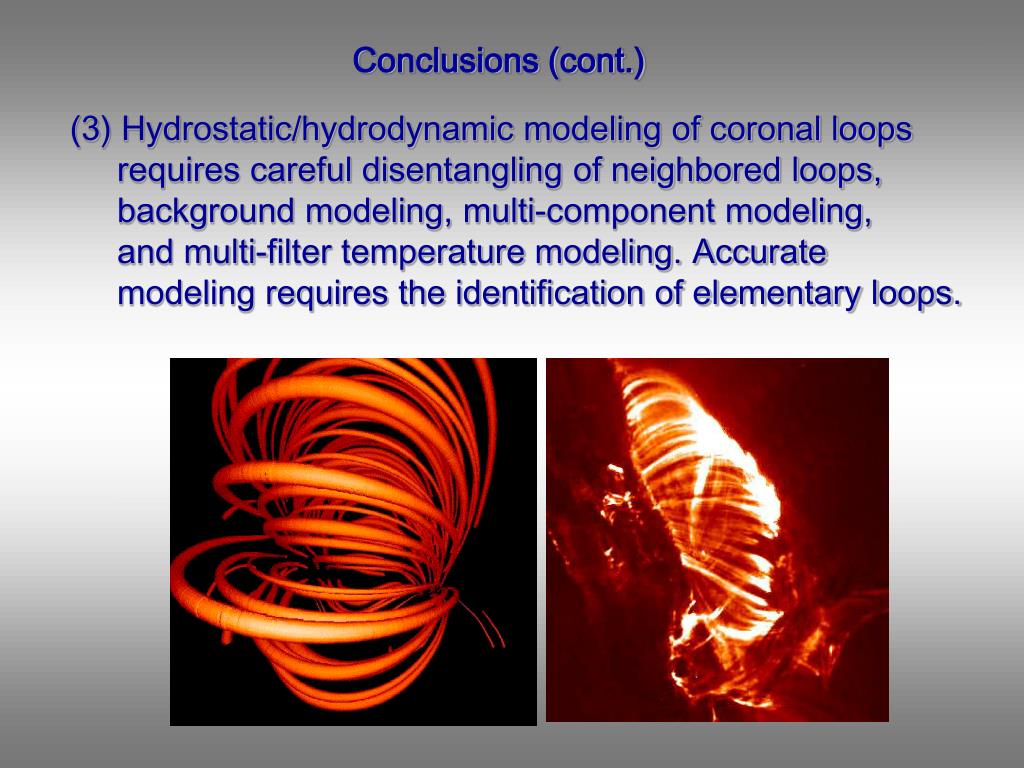 Conclusions (cont.)

(3) Hydrostatic/hydrodynamic modeling of coronal loops requires careful disentangling of neighbored loops, background modeling, multi-component modeling, and multi-filter temperature modeling. Accurate modeling requires the identification of elementary loops.